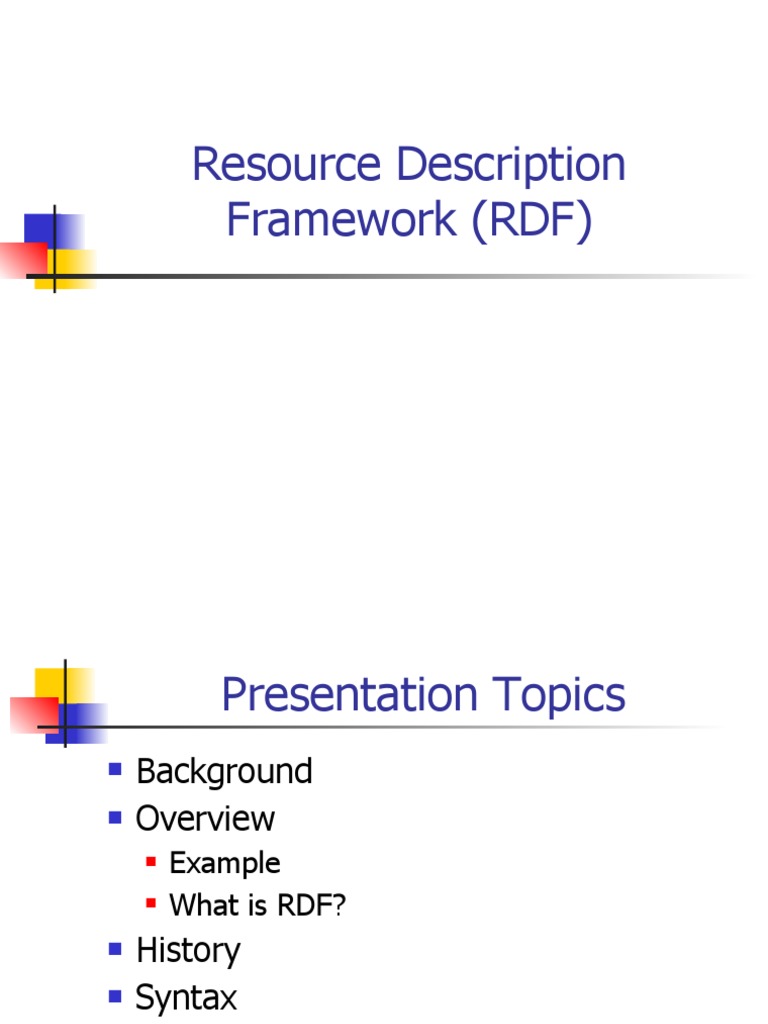 Resource Description Framework (RDF)

Presentation Topics

- Background
- Overview
  - Example
  - What is RDF?
- History
- Syntax